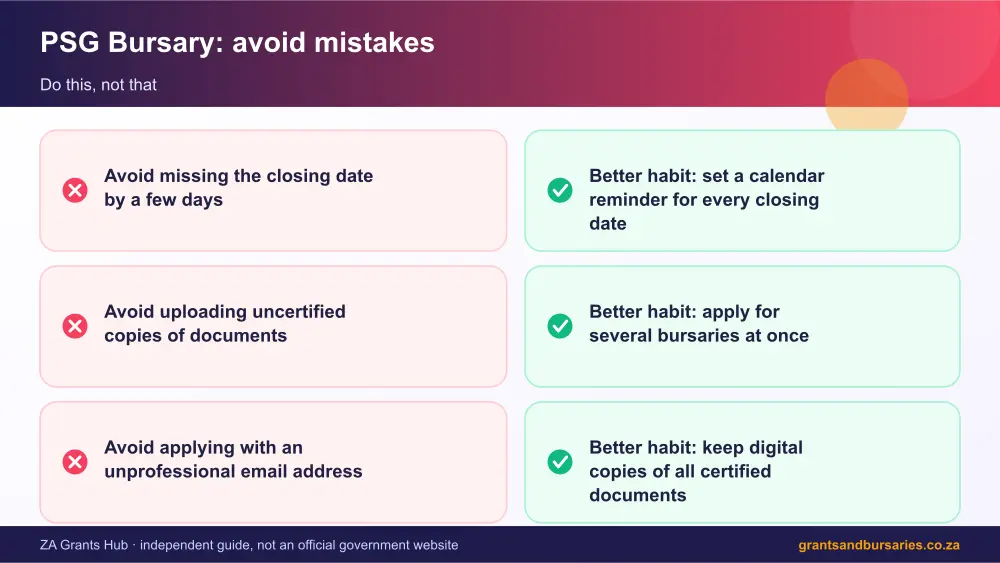 PSG Bursary: avoid mistakes

Do this, not that

Avoid missing the closing date by a few days

Avoid uploading uncertified copies of documents

Avoid applying with an unprofessional email address

Better habit: set a calendar reminder for every closing date

Better habit: apply for several bursaries at once

Better habit: keep digital copies of all certified documents

ZA Grants Hub · independent guide, not an official government website

grantsandbursaries.co.za